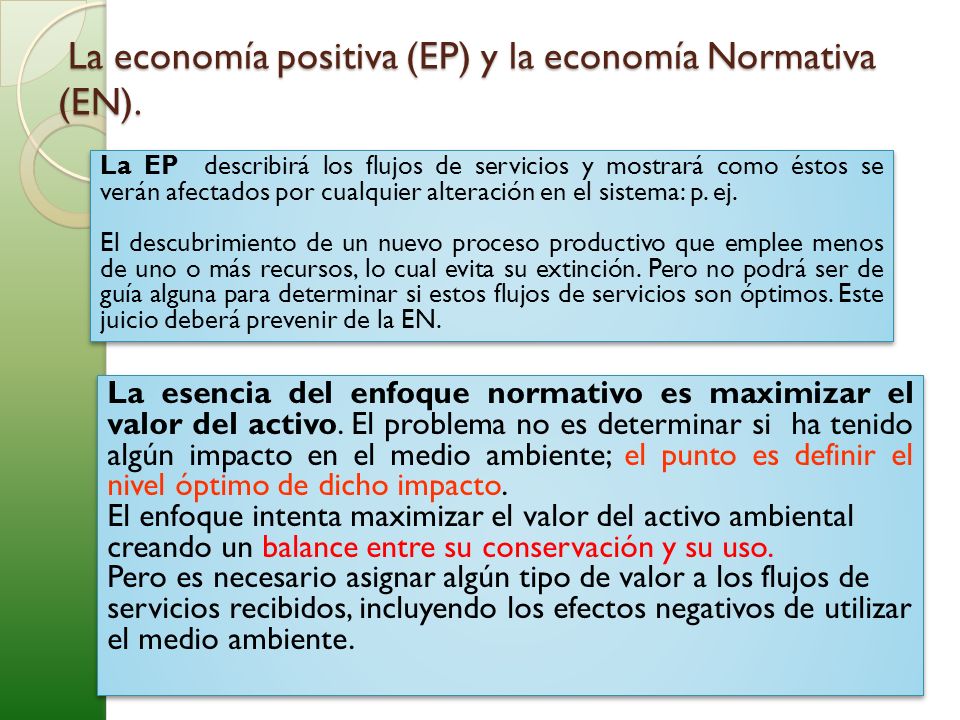 La economía positiva (EP) y la economía Normativa (EN).

La EP describirá los flujos de servicios y mostrará como éstos se verán afectados por cualquier alteración en el sistema: p. ej.

El descubrimiento de un nuevo proceso productivo que emplee menos de uno o más recursos, lo cual evita su extinción. Pero no podrá ser de guía alguna para determinar si estos flujos de servicios son óptimos. Este juicio deberá prevenir de la EN.

La esencia del enfoque normativo es maximizar el valor del activo. El problema no es determinar si ha tenido algún impacto en el medio ambiente; el punto es definir el nivel óptimo de dicho impacto.
El enfoque intenta maximizar el valor del activo ambiental creando un balance entre su conservación y su uso.
Pero es necesario asignar algún tipo de valor a los flujos de servicios recibidos, incluyendo los efectos negativos de utilizar el medio ambiente.